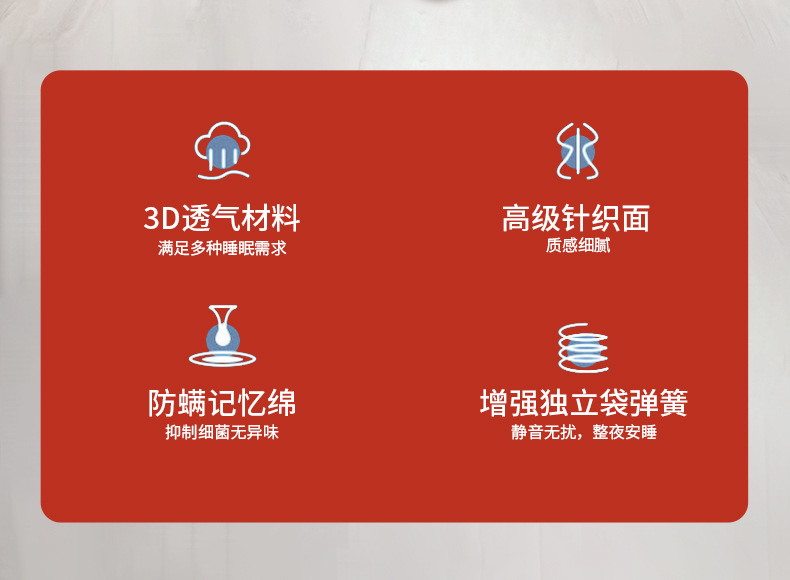 3D透气材料
满足多种睡眠需求

高级针织面
质感细腻

防螨记忆绵
抑制细菌无异味

增强独立袋弹簧
静音无扰，整夜安睡